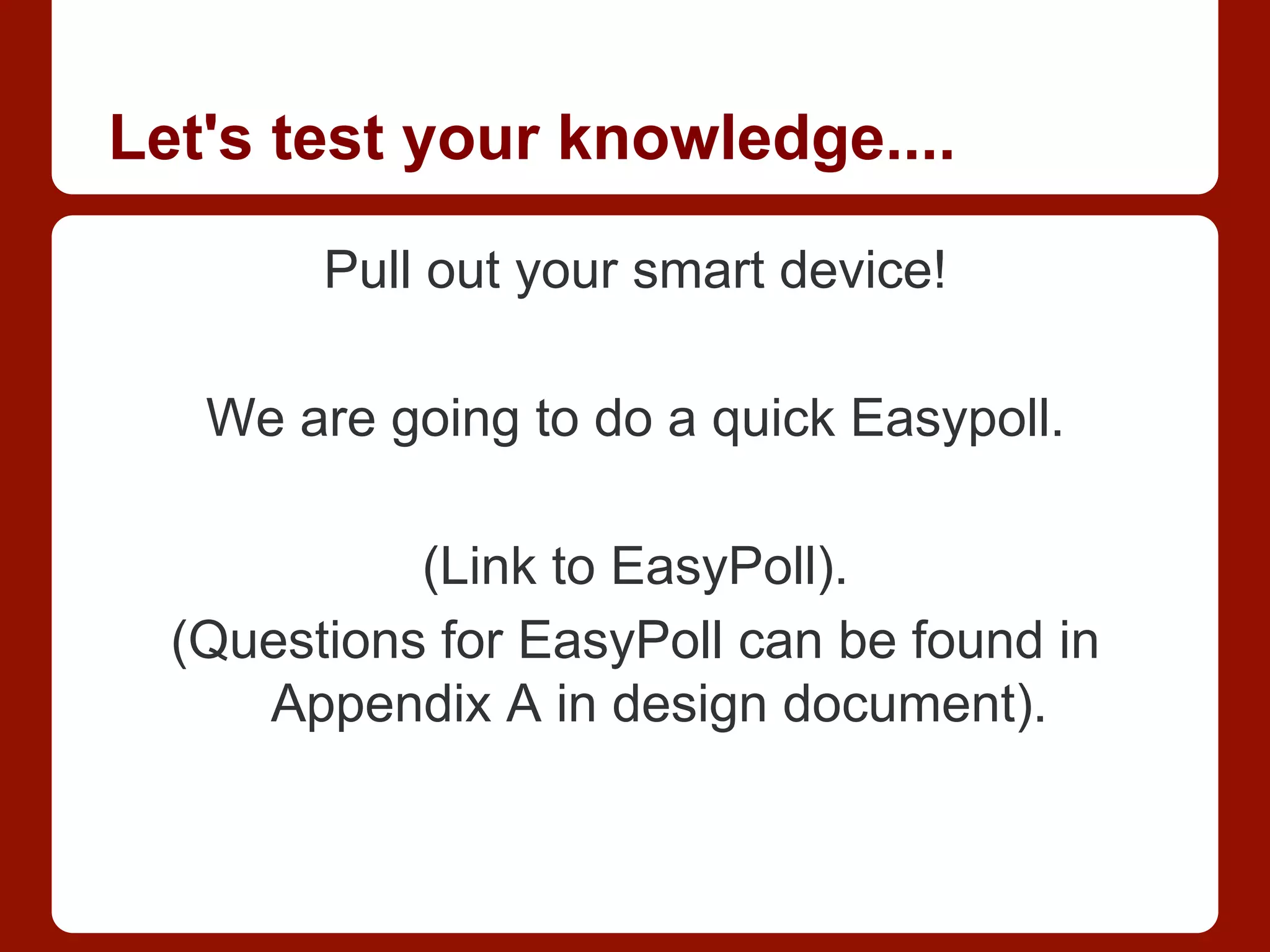 Let's test your knowledge....

Pull out your smart device!

We are going to do a quick Easypoll.

(Link to EasyPoll).
(Questions for EasyPoll can be found in Appendix A in design document).